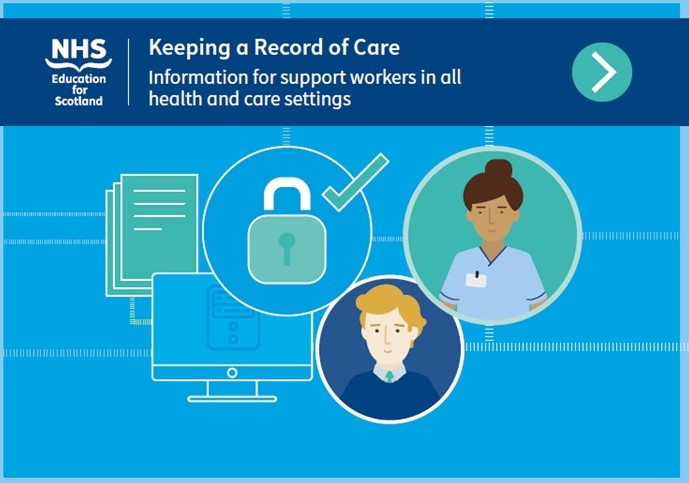 NHS
Education for Scotland

Keeping a Record of Care
Information for support workers in all health and care settings